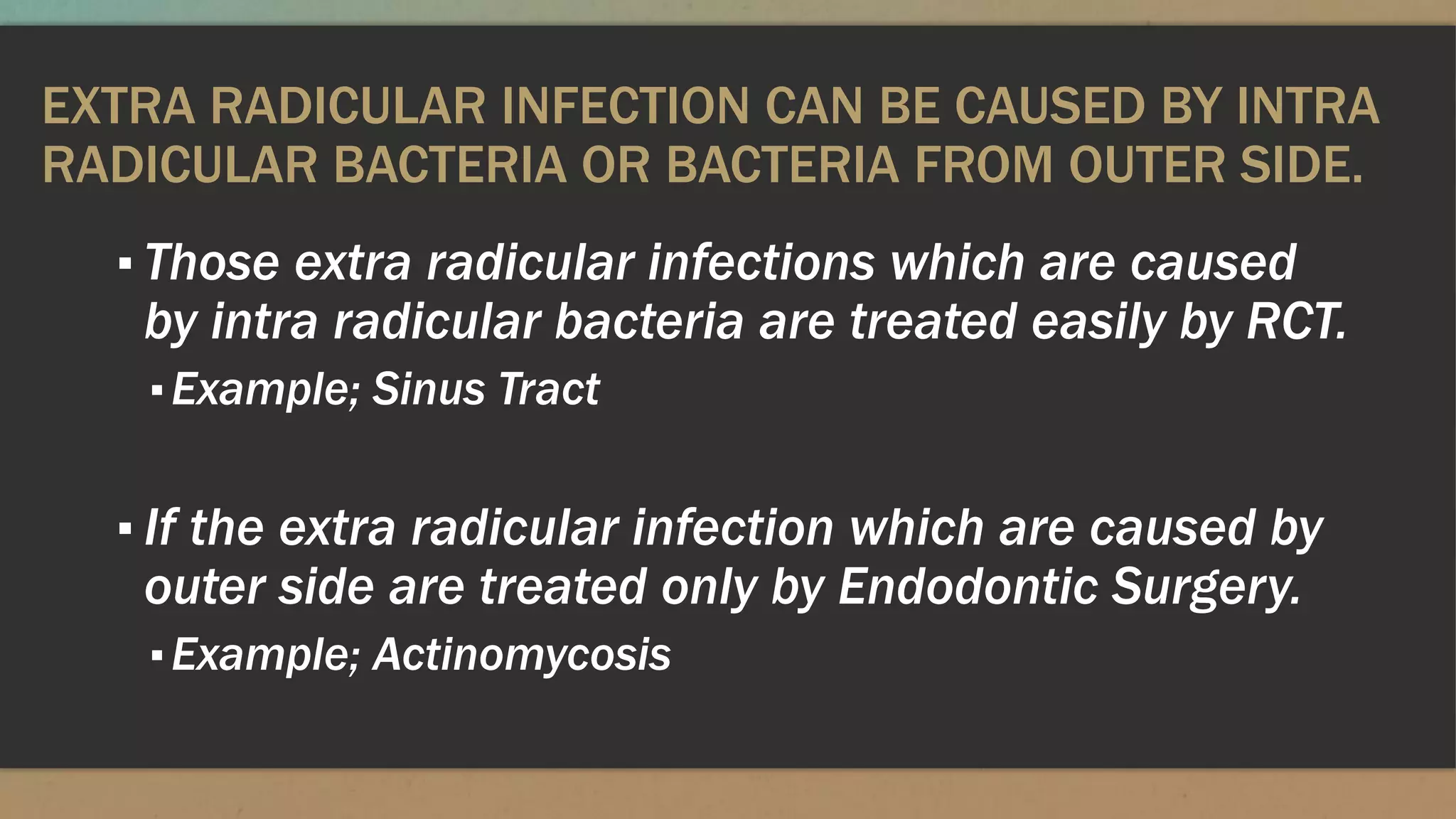 EXTRA RADICULAR INFECTION CAN BE CAUSED BY INTRA RADICULAR BACTERIA OR BACTERIA FROM OUTER SIDE.

▪ Those extra radicular infections which are caused by intra radicular bacteria are treated easily by RCT.
▪ Example; Sinus Tract

▪ If the extra radicular infection which are caused by outer side are treated only by Endodontic Surgery.
▪ Example; Actinomycosis